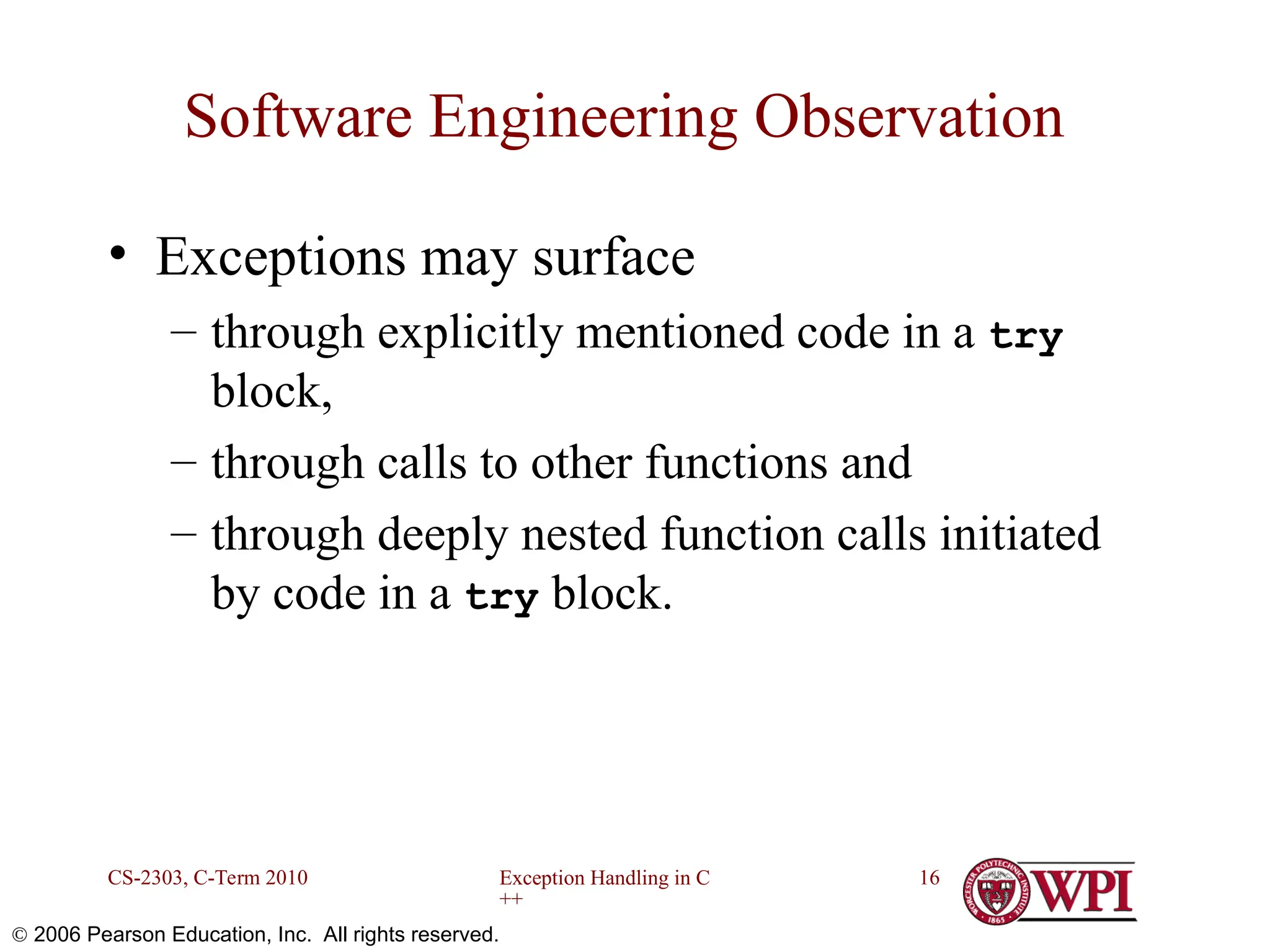 Software Engineering Observation

• Exceptions may surface

– through explicitly mentioned code in a try block,

– through calls to other functions and

– through deeply nested function calls initiated by code in a try block.

CS-2303, C-Term 2010

Exception Handling in C ++

16

WORCESTER POLYTECHNIC INSTITUTE 1865 WPI

© 2006 Pearson Education, Inc. All rights reserved.